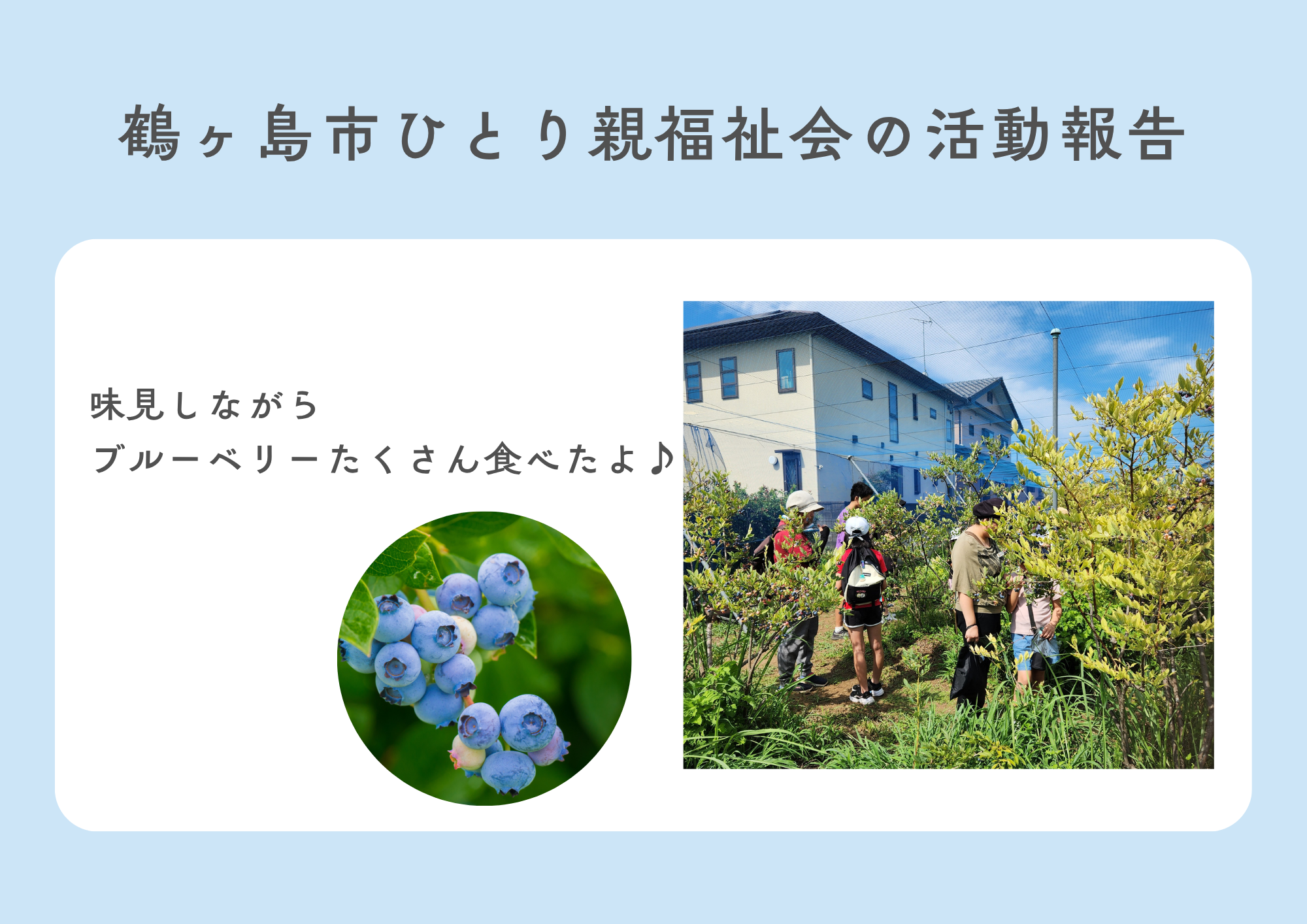 鶴ヶ島市ひとり親福祉会の活動報告

味見しながら
ブルーベリーたくさん食べたよ♪